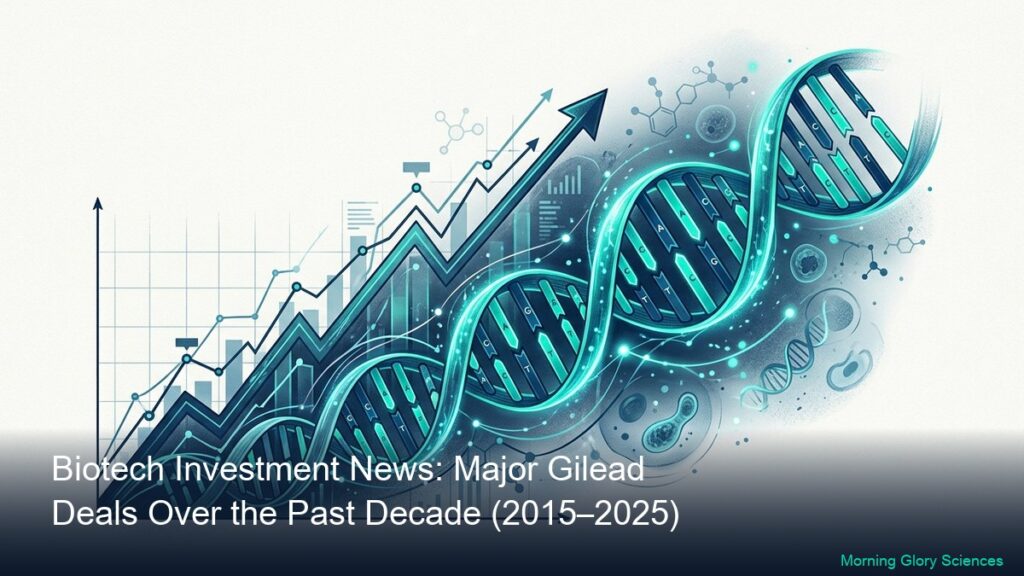 Biotech Investment News: Major Gilead Deals Over the Past Decade (2015–2025)

Morning Glory Sciences